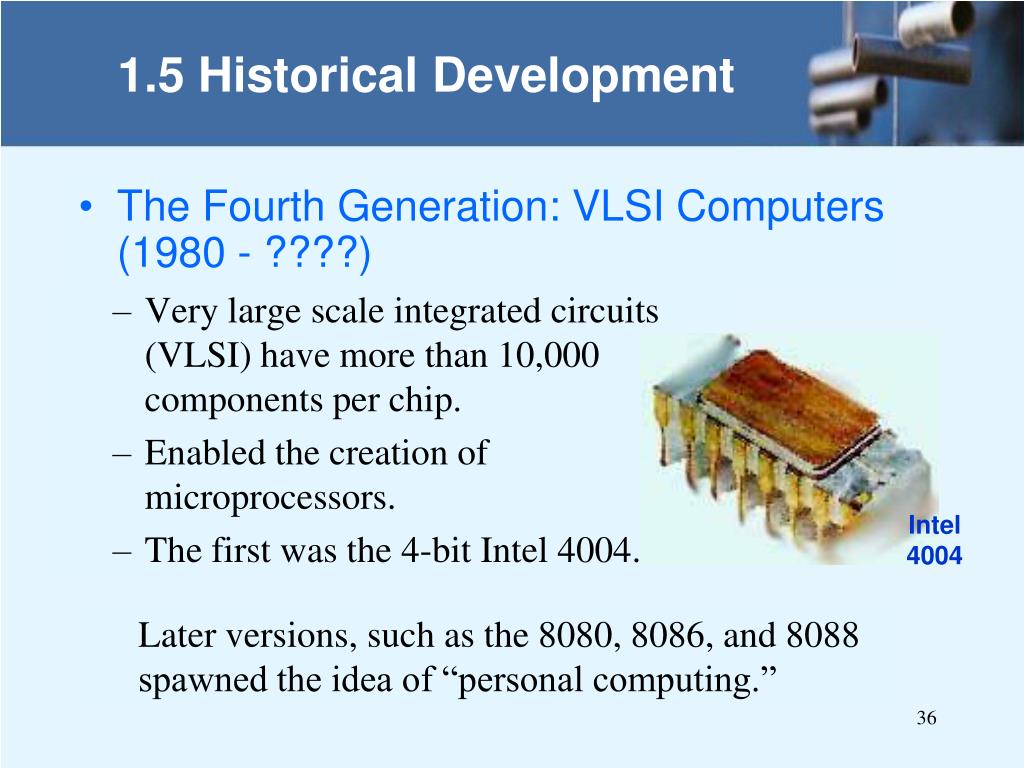 1.5 Historical Development

• The Fourth Generation: VLSI Computers (1980 - ????)

– Very large scale integrated circuits (VLSI) have more than 10,000 components per chip.

– Enabled the creation of microprocessors.

– The first was the 4-bit Intel 4004.

Intel 4004

Later versions, such as the 8080, 8086, and 8088 spawned the idea of “personal computing.”

36